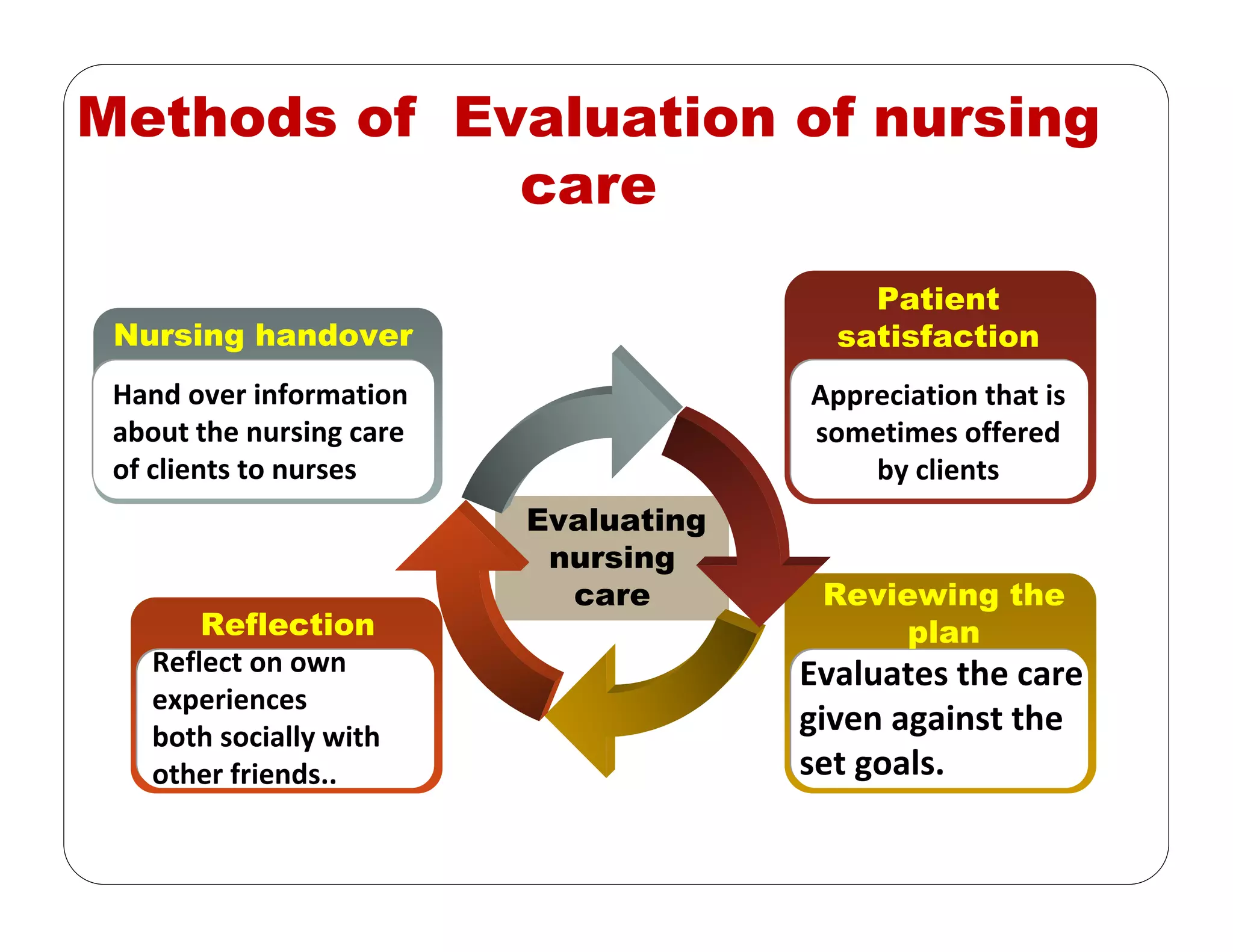 Methods of Evaluation of nursing care

Nursing handover

Hand over information about the nursing care of clients to nurses

Patient satisfaction

Appreciation that is sometimes offered by clients

Evaluating nursing care

Reflection

Reflect on own experiences both socially with other friends..

Reviewing the plan

Evaluates the care given against the set goals.